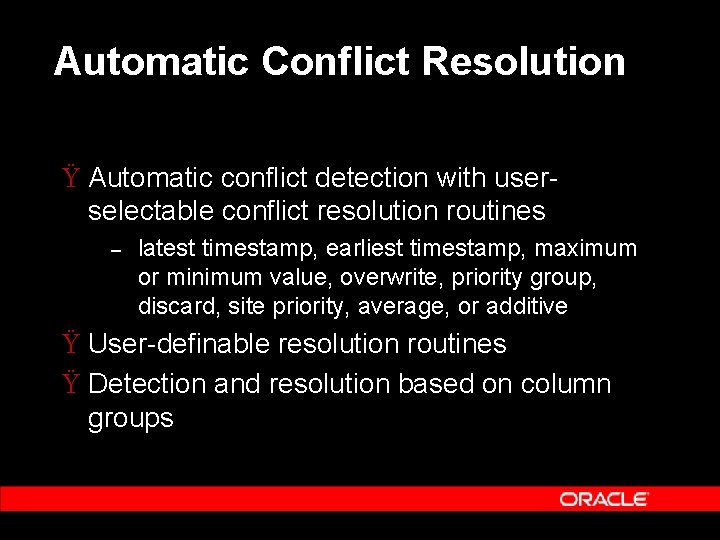 Automatic Conflict Resolution

Ÿ Automatic conflict detection with user-selectable conflict resolution routines

– latest timestamp, earliest timestamp, maximum or minimum value, overwrite, priority group, discard, site priority, average, or additive

Ÿ User-definable resolution routines

Ÿ Detection and resolution based on column groups

ORACLE